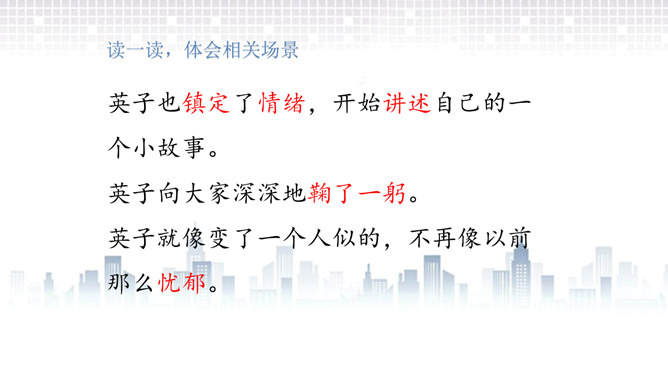 读一读，体会相关场景

英子也镇定了情绪，开始讲述自己的一个小故事。

英子向大家深深地鞠了一躬。

英子就像变了一个人似的，不再像以前那么忧郁。